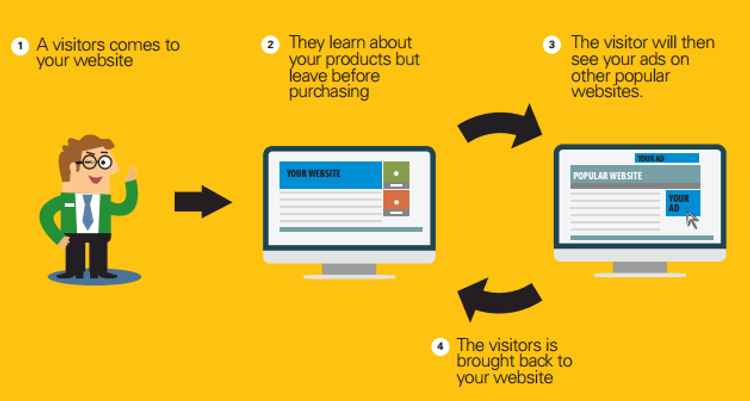 1 A visitors comes to your website

2 They learn about your products but leave before purchasing

3 The visitor will then see your ads on other popular websites.

YOUR WEBSITE

YOUR AD

POPULAR WEBSITE

YOUR AD

4 The visitors is brought back to your website